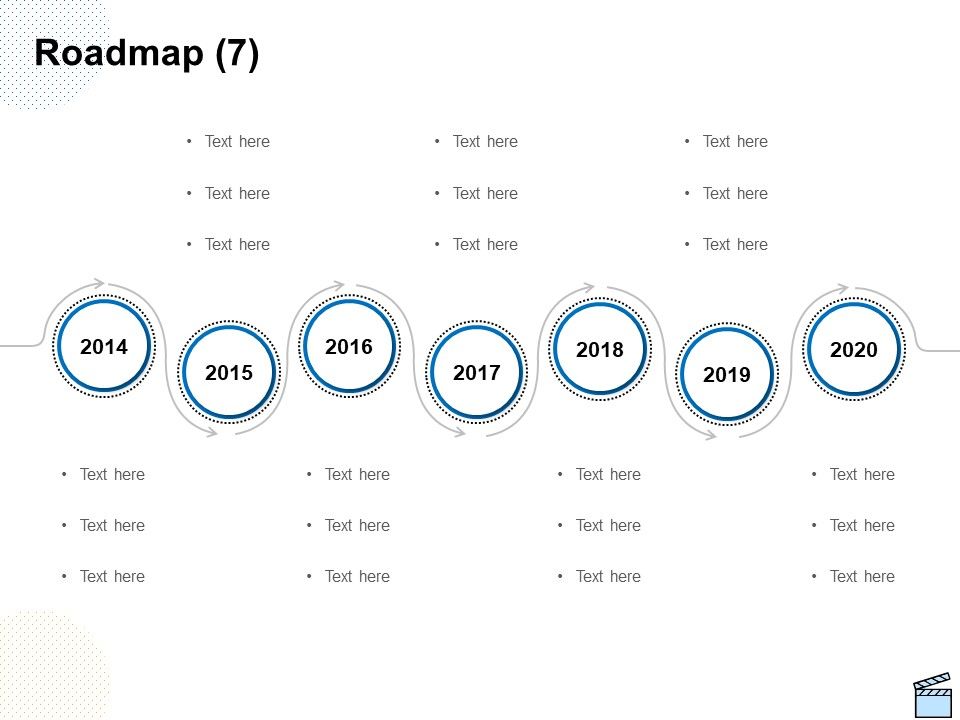 Roadmap (7)

• Text here
• Text here
• Text here

• Text here
• Text here
• Text here

• Text here
• Text here
• Text here

2014

2015

2016

2017

2018

2019

2020

• Text here
• Text here
• Text here

• Text here
• Text here
• Text here

• Text here
• Text here
• Text here

• Text here
• Text here
• Text here